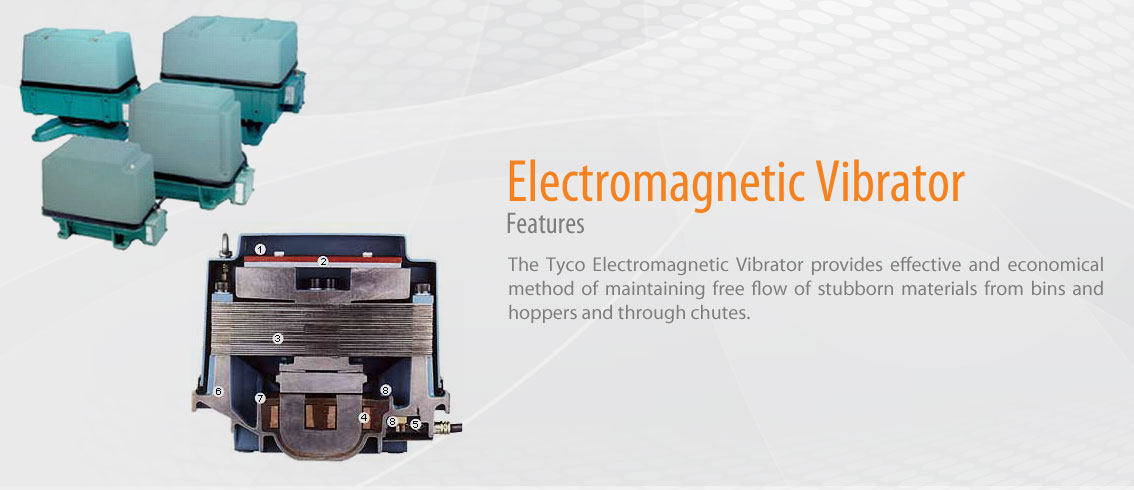 Electromagnetic Vibrator
Features

The Tyco Electromagnetic Vibrator provides effective and economical method of maintaining free flow of stubborn materials from bins and hoppers and through chutes.

1
2
3
6
7
8
4
8
5